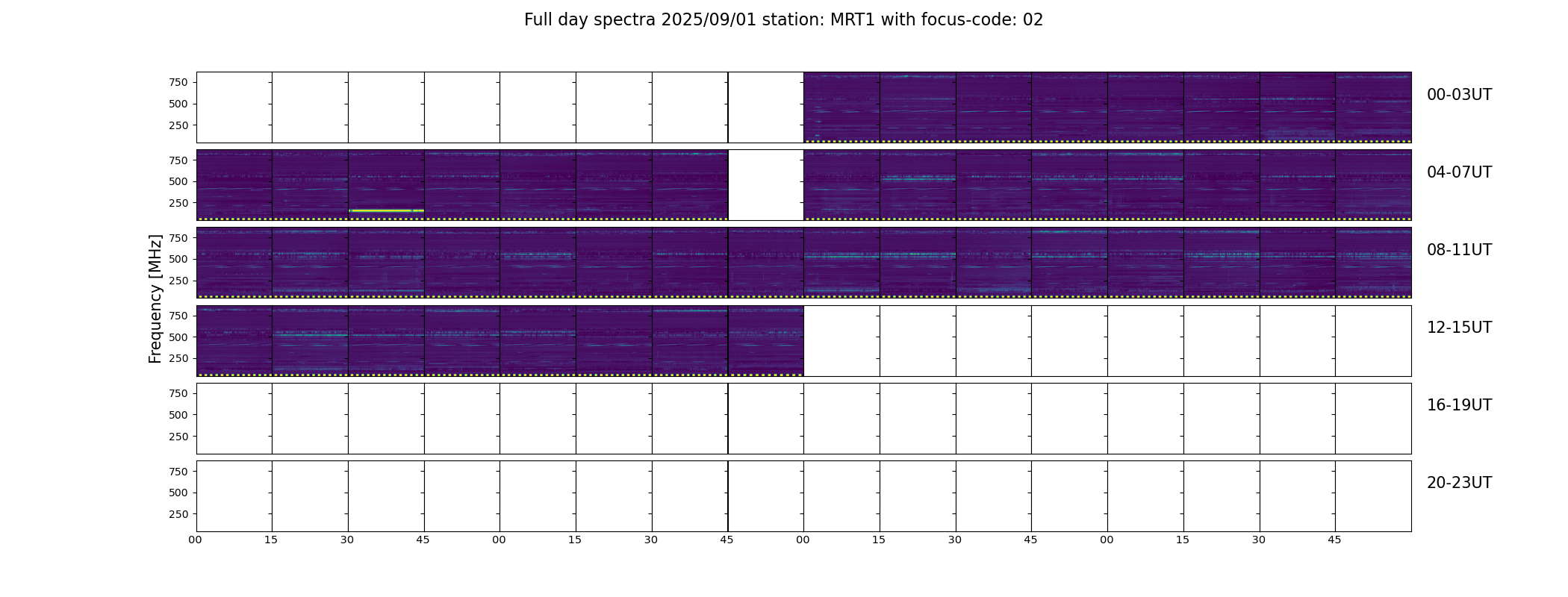 Full day spectra 2025/09/01 station: MRT1 with focus-code: 02

Frequency [MHz]

750
500
250
00-03UT

750
500
250
04-07UT

750
500
250
08-11UT

750
500
250
12-15UT

750
500
250
16-19UT

750
500
250
20-23UT

00 15 30 45 00 15 30 45 00 15 30 45 00 15 30 45